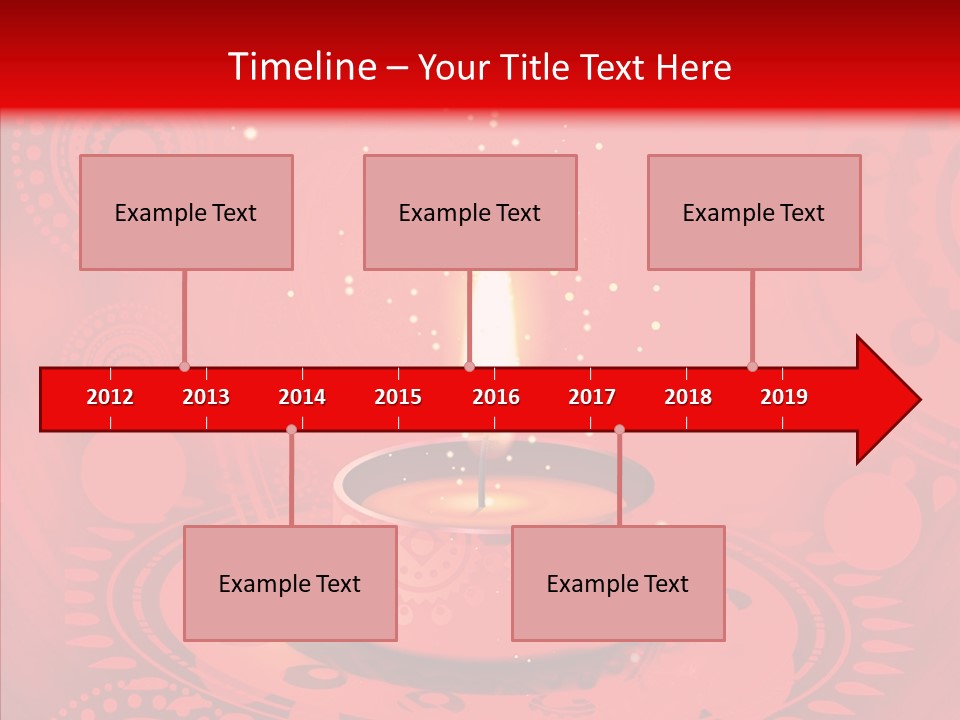 Timeline – Your Title Text Here

Example Text

Example Text

Example Text

2012 2013 2014 2015 2016 2017 2018 2019

Example Text

Example Text